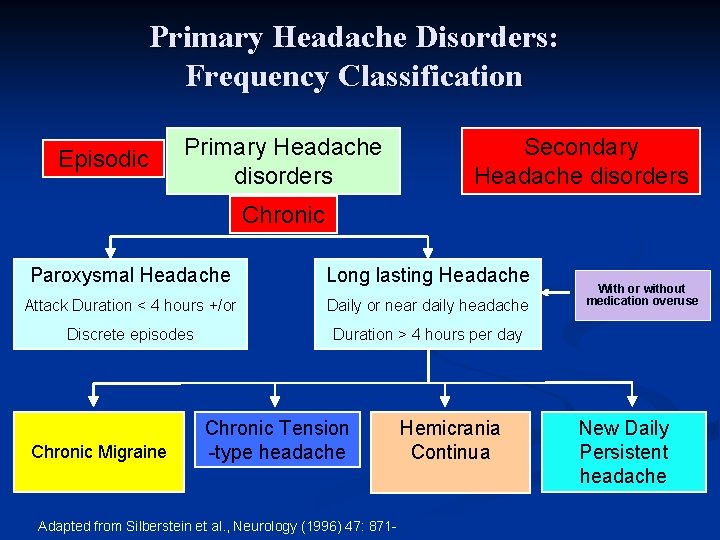 Primary Headache Disorders:
Frequency Classification

Episodic

Primary Headache disorders

Secondary Headache disorders

Chronic

Paroxysmal Headache
Attack Duration < 4 hours +/or
Discrete episodes

Long lasting Headache
Daily or near daily headache
Duration > 4 hours per day

With or without medication overuse

Chronic Migraine

Chronic Tension -type headache

Hemicrania Continua

New Daily Persistent headache

Adapted from Silberstein et al., Neurology (1996) 47: 871-